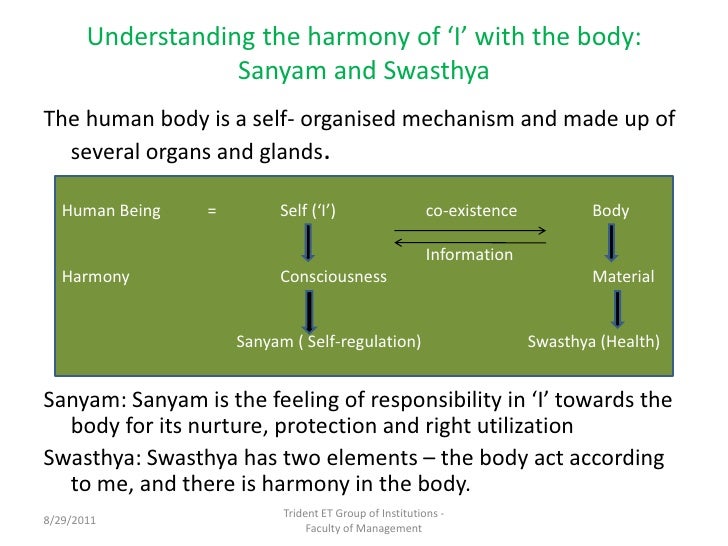 Understanding the harmony of 'I' with the body: Sanyam and Swasthya

The human body is a self- organised mechanism and made up of several organs and glands.

Human Being = Self ('I') co-existence Body

Information

Harmony Consciousness Material

Sanyam ( Self-regulation) Swasthya (Health)

Sanyam: Sanyam is the feeling of responsibility in 'I' towards the body for its nurture, protection and right utilization

Swasthya: Swasthya has two elements – the body act according to me, and there is harmony in the body.

8/29/2011

Trident ET Group of Institutions - Faculty of Management